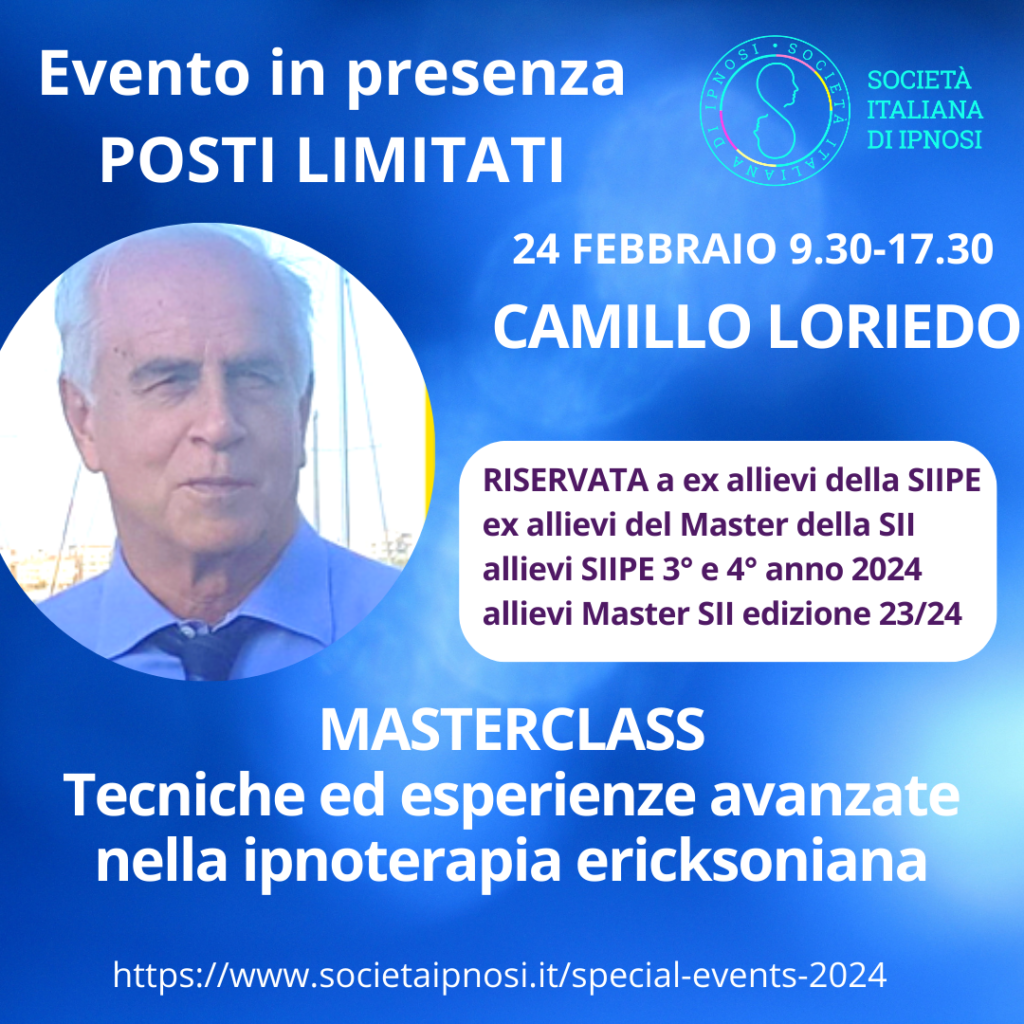 Evento in presenza
POSTI LIMITATI

SOCIETÀ ITALIANA DI IPNOSI

SOCIETÀ ITALIANA DI IPNOSI

24 FEBBRAIO 9.30-17.30

CAMILLO LORIEDO

RISERVATA a ex allievi della SIIPE
ex allievi del Master della SII
allievi SIIPE 3° e 4° anno 2024
allievi Master SII edizione 23/24

MASTERCLASS
Tecniche ed esperienze avanzate nella ipnoterapia ericksoniana

https://www.societaipnosi.it/special-events-2024